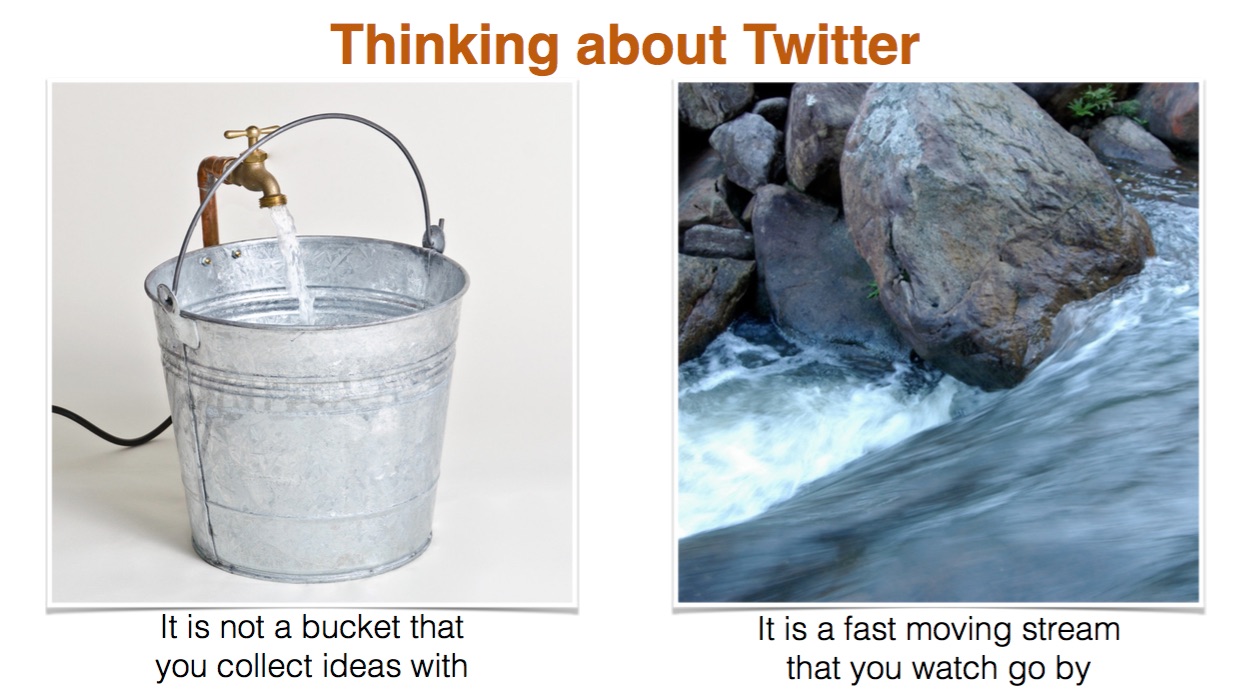 Thinking about Twitter

It is not a bucket that you collect ideas with

It is a fast moving stream that you watch go by